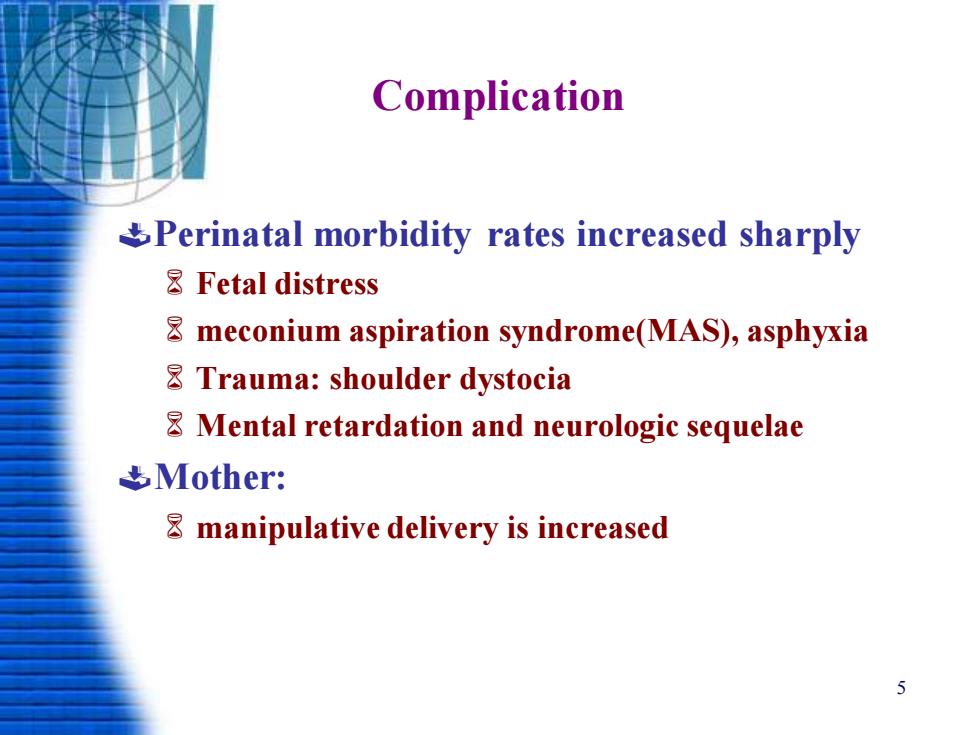 Complication

Perinatal morbidity rates increased sharply

Fetal distress

meconium aspiration syndrome(MAS), asphyxia

Trauma: shoulder dystocia

Mental retardation and neurologic sequelae

Mother:

manipulative delivery is increased

5